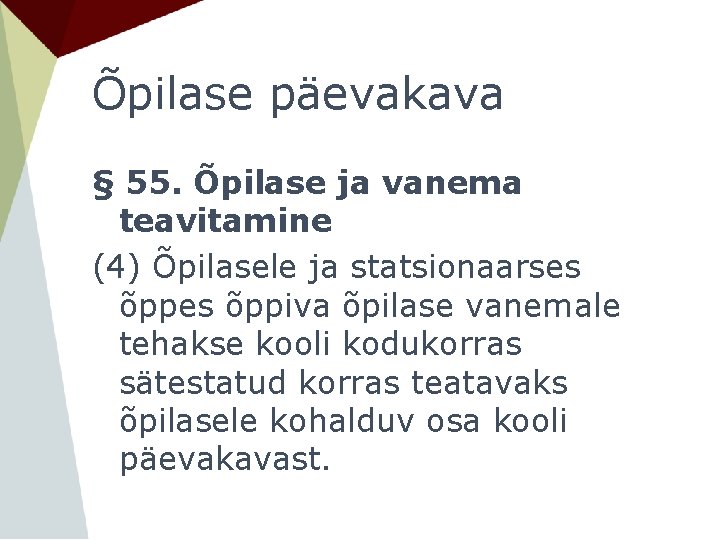 Õpilase päevakava

§ 55. Õpilase ja vanema teavitamine

(4) Õpilasele ja statsionaarses õppes õppiva õpilase vanemale tehakse kooli kodukorras sätestatud korras teatavaks õpilasele kohalduv osa kooli päevakavast.